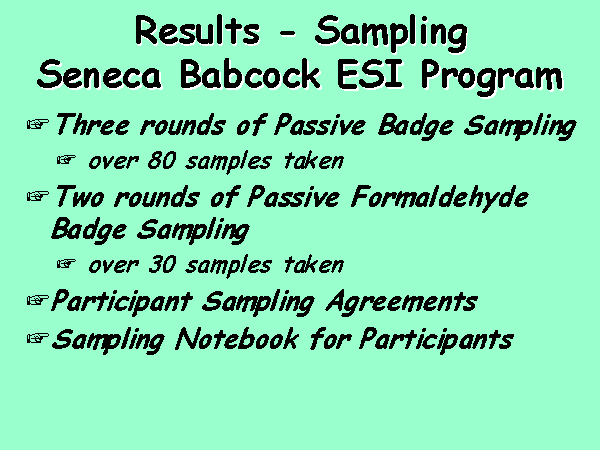 Results - Sampling
Seneca Babcock ESI Program

☞ Three rounds of Passive Badge Sampling
☞ over 80 samples taken
☞ Two rounds of Passive Formaldehyde Badge Sampling
☞ over 30 samples taken
☞ Participant Sampling Agreements
☞ Sampling Notebook for Participants